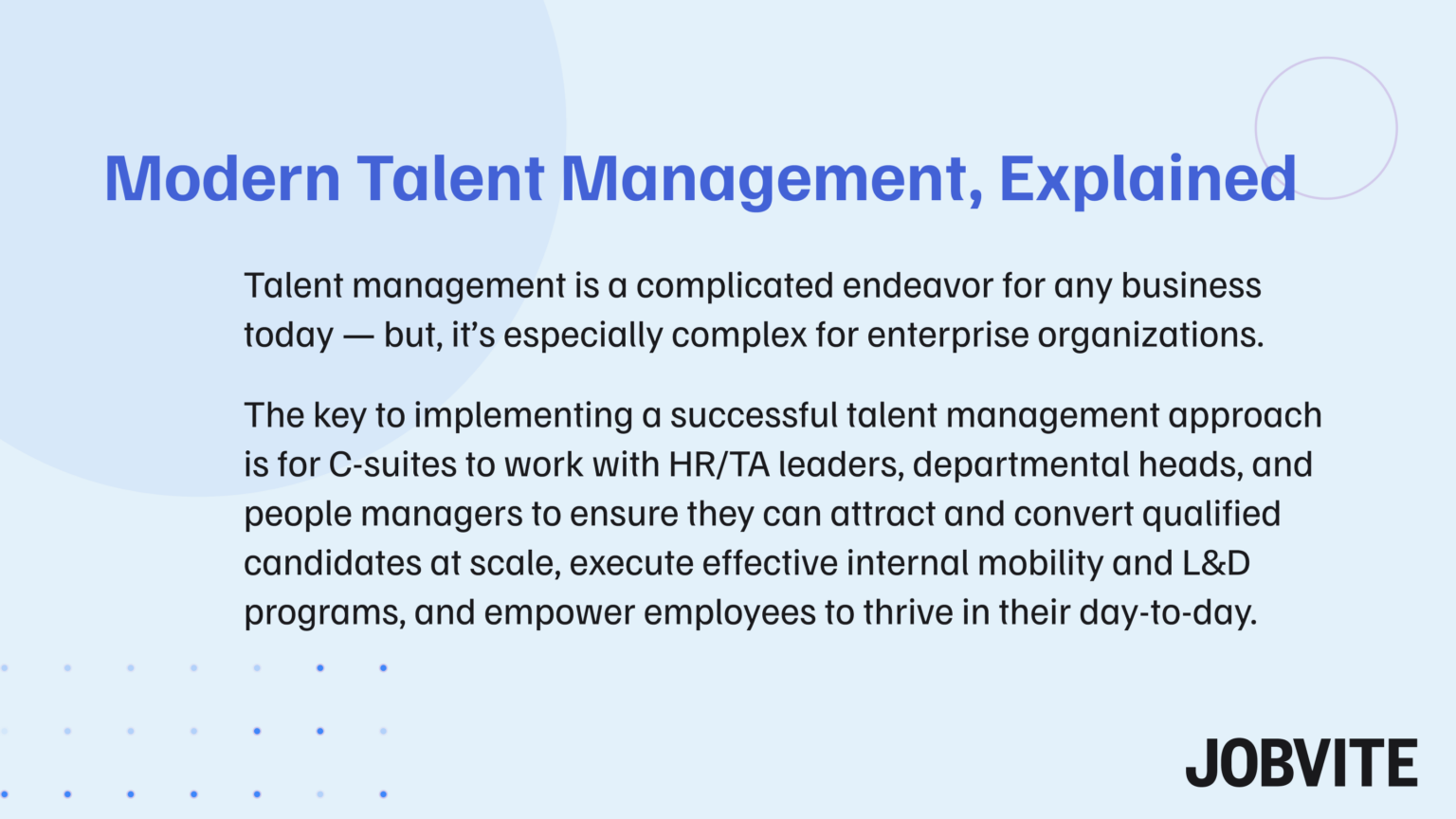 Modern Talent Management, Explained

Talent management is a complicated endeavor for any business today — but, it's especially complex for enterprise organizations.

The key to implementing a successful talent management approach is for C-suites to work with HR/TA leaders, departmental heads, and people managers to ensure they can attract and convert qualified candidates at scale, execute effective internal mobility and L&D programs, and empower employees to thrive in their day-to-day.

JOBVITE